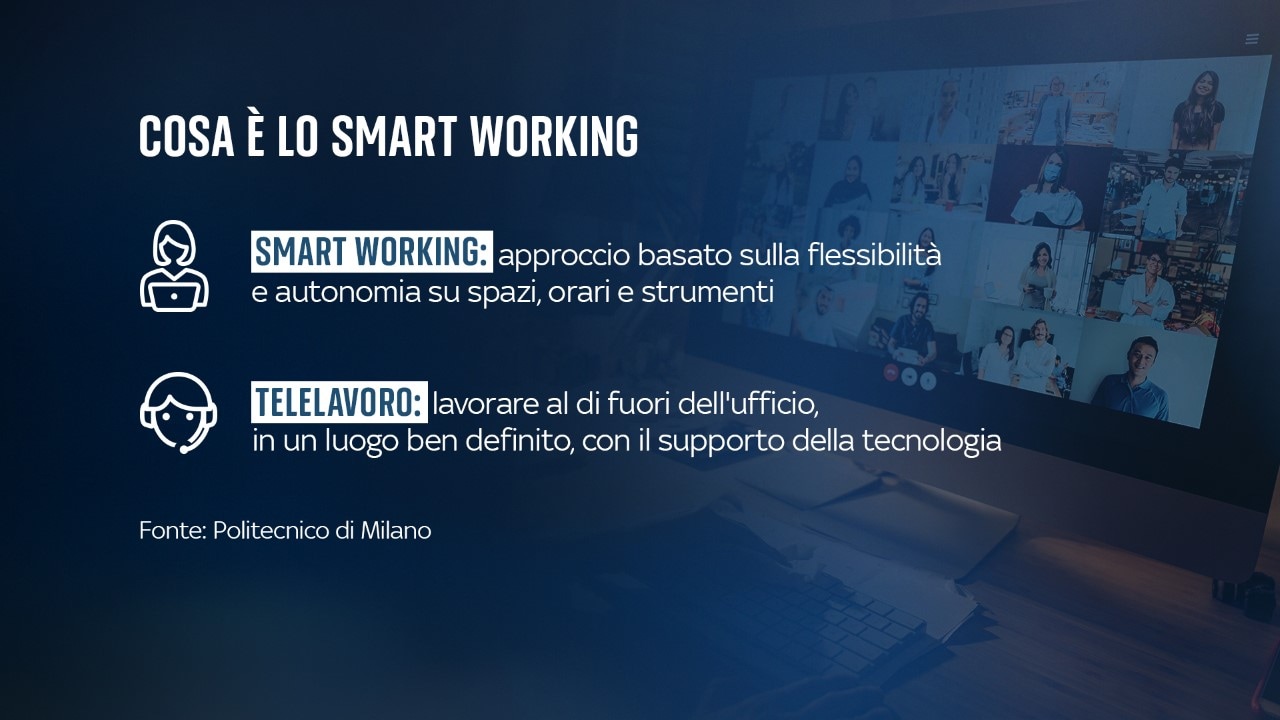 COSA È LO SMART WORKING

SMART WORKING: approccio basato sulla flessibilità e autonomia su spazi, orari e strumenti

TELELAVORO: lavorare al di fuori dell'ufficio, in un luogo ben definito, con il supporto della tecnologia

Fonte: Politecnico di Milano